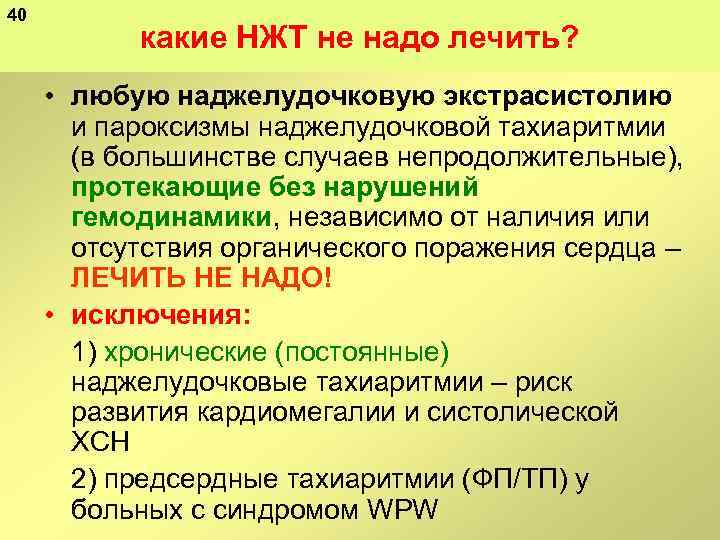 40

какие НЖТ не надо лечить?

• любую наджелудочковую экстрасистолию и пароксизмы наджелудочковой тахиаритмии (в большинстве случаев непродолжительные), протекающие без нарушений гемодинамики, независимо от наличия или отсутствия органического поражения сердца – ЛЕЧИТЬ НЕ НАДО!

• исключения:

1) хронические (постоянные) наджелудочковые тахиаритмии – риск развития кардиомегалии и систолической ХСН

2) предсердные тахиаритмии (ФП/ТП) у больных с синдромом WPW